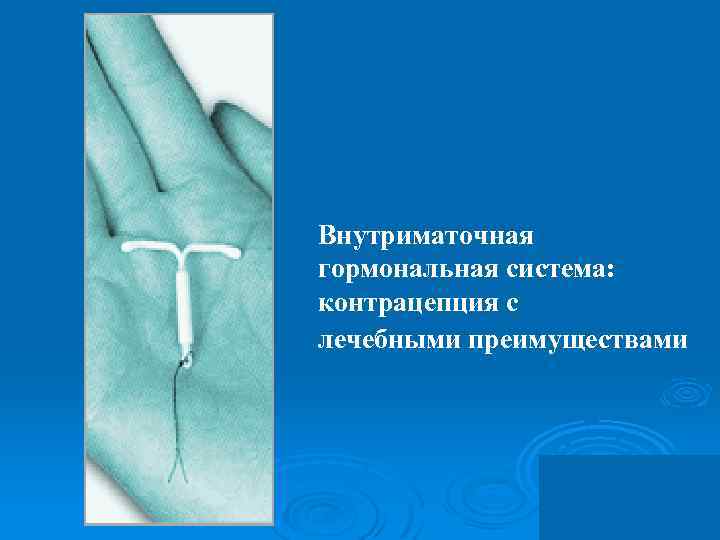 Внутриматочная гормональная система: контрацепция с лечебными преимуществами